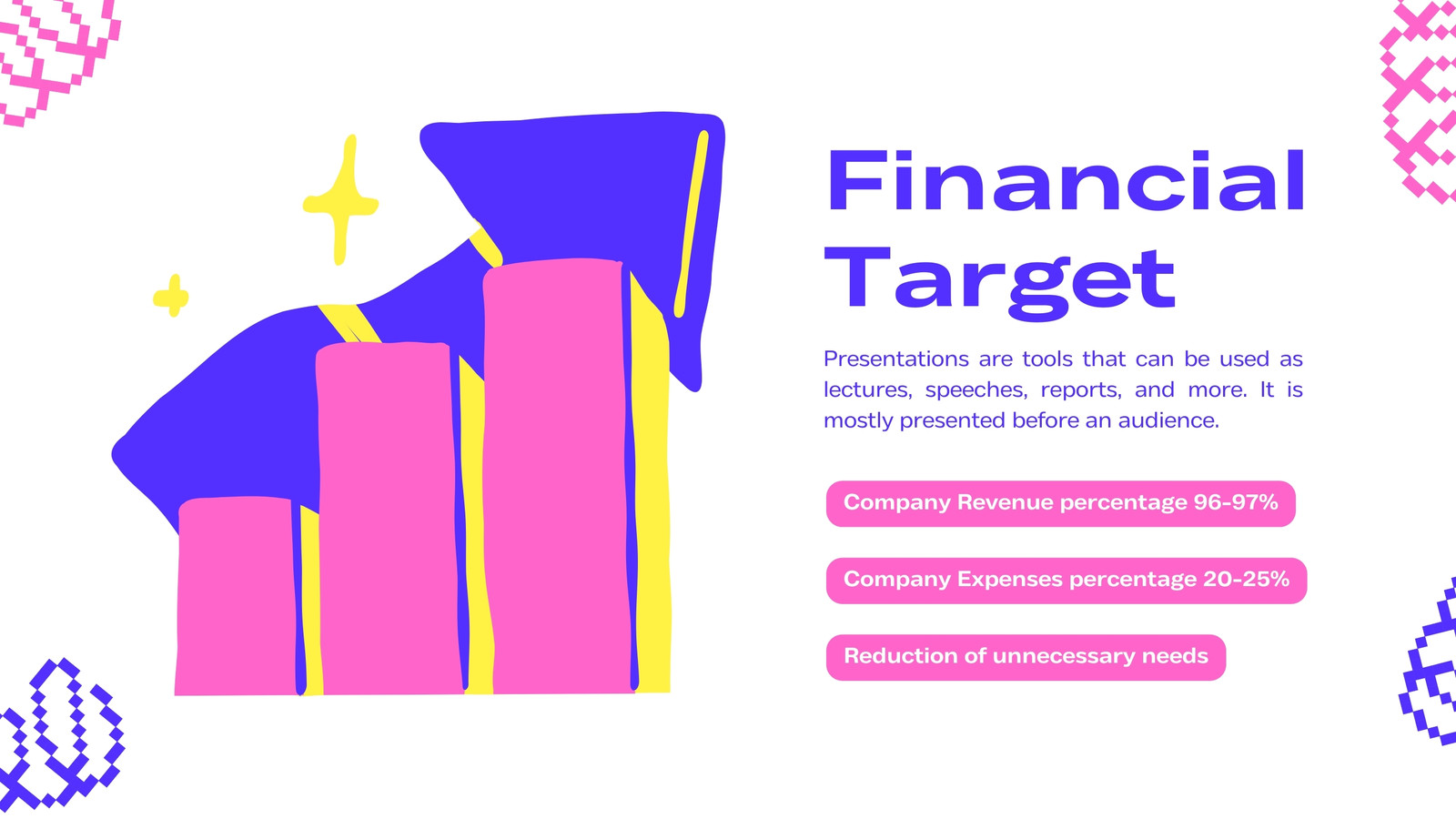 Financial Target

Presentations are tools that can be used as lectures, speeches, reports, and more. It is mostly presented before an audience.

Company Revenue percentage 96-97%

Company Expenses percentage 20-25%

Reduction of unnecessary needs